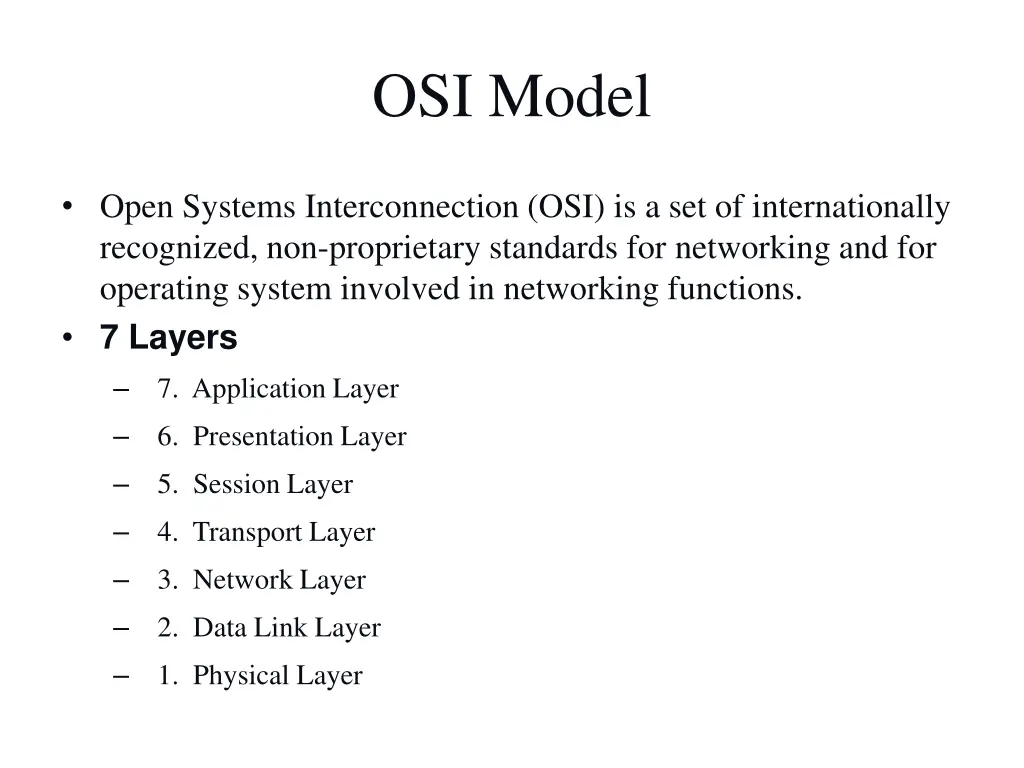 OSI Model

• Open Systems Interconnection (OSI) is a set of internationally recognized, non-proprietary standards for networking and for operating system involved in networking functions.
• 7 Layers
– 7. Application Layer
– 6. Presentation Layer
– 5. Session Layer
– 4. Transport Layer
– 3. Network Layer
– 2. Data Link Layer
– 1. Physical Layer